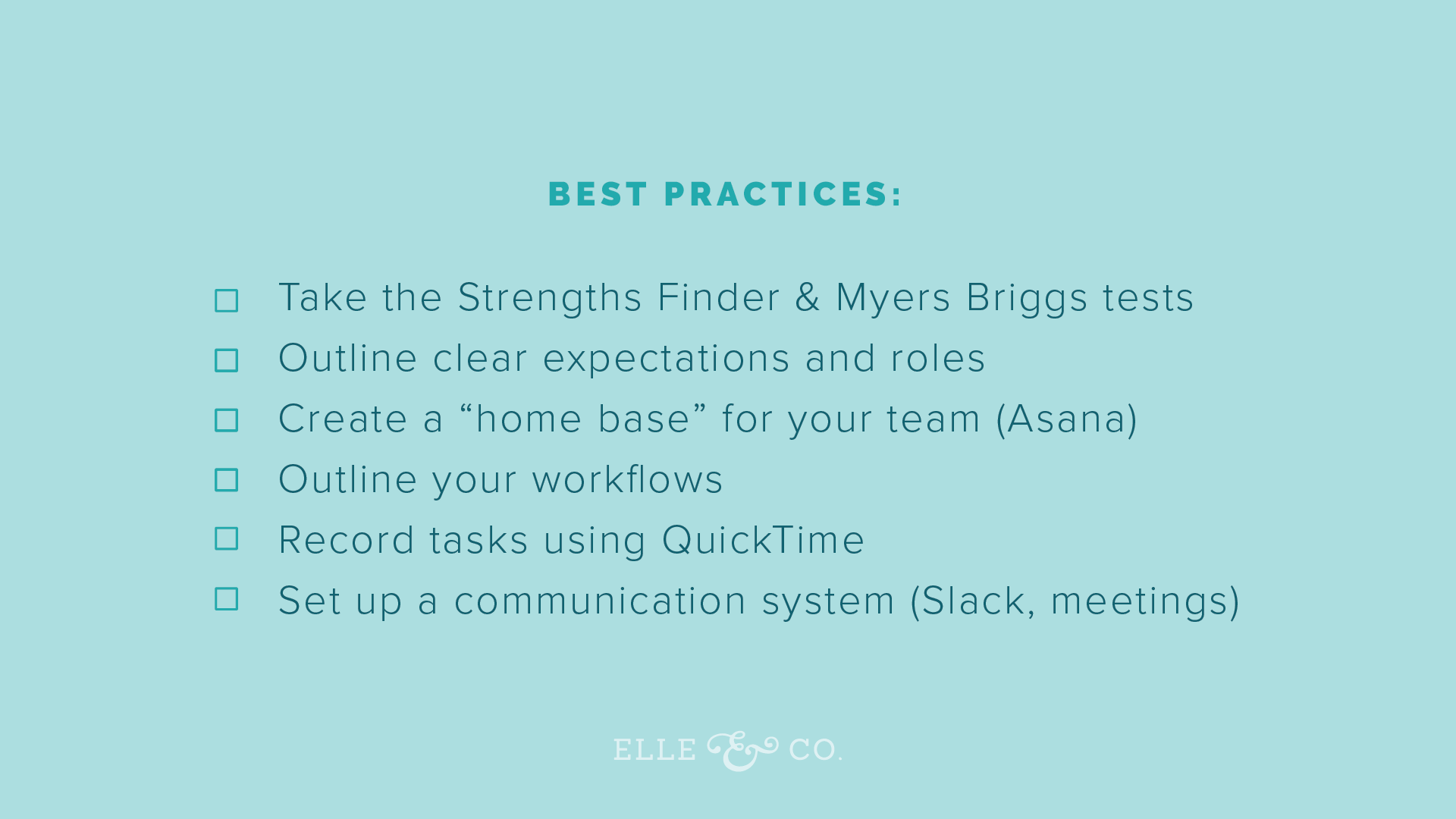 BEST PRACTICES:

☐ Take the Strengths Finder & Myers Briggs tests
☐ Outline clear expectations and roles
☐ Create a “home base” for your team (Asana)
☐ Outline your workflows
☐ Record tasks using QuickTime
☐ Set up a communication system (Slack, meetings)

ELLE & CO.